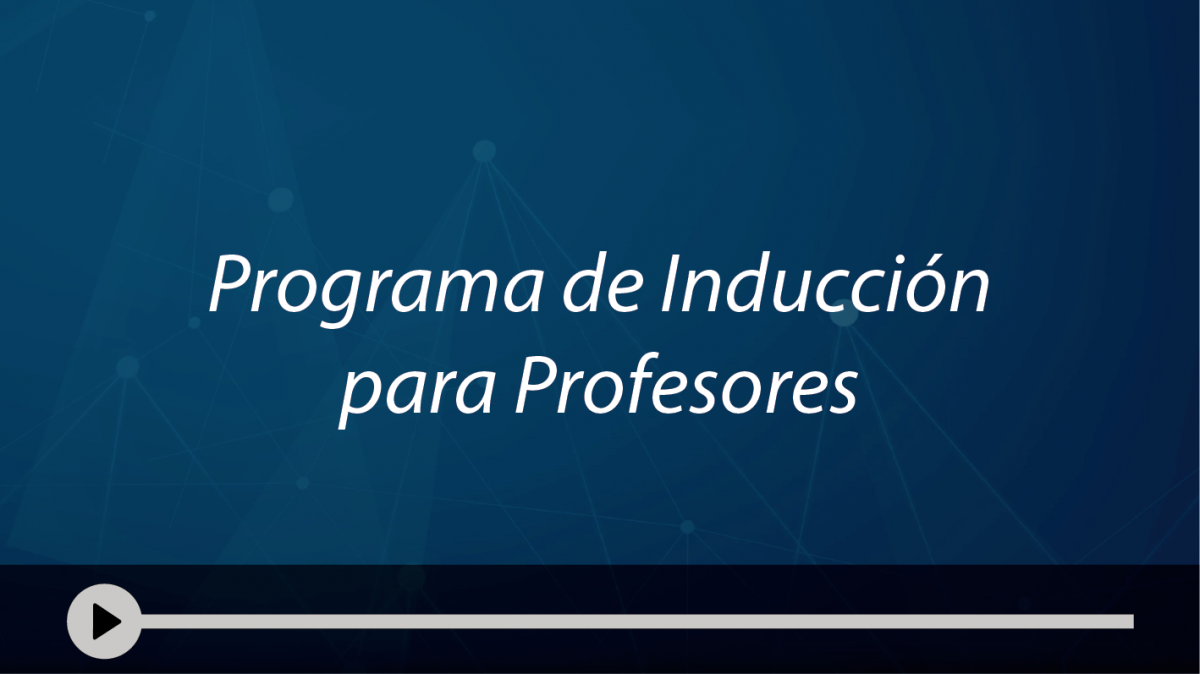 Programa de Inducción para Profesores